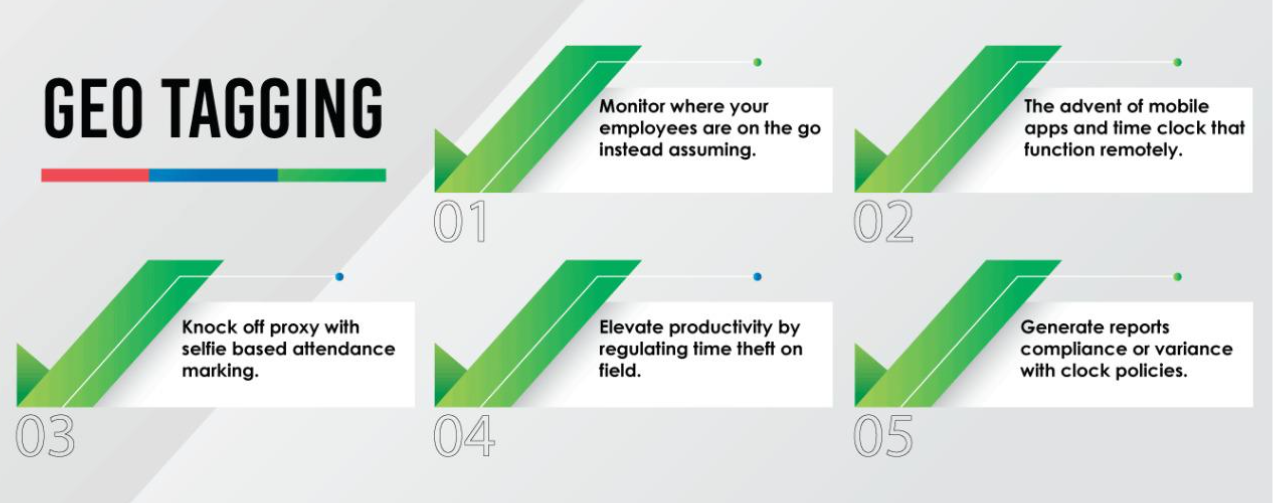 GEO TAGGING

Monitor where your employees are on the go instead assuming.

01

The advent of mobile apps and time clock that function remotely.

02

Knock off proxy with selfie based attendance marking.

03

Elevate productivity by regulating time theft on field.

04

Generate reports compliance or variance with clock policies.

05